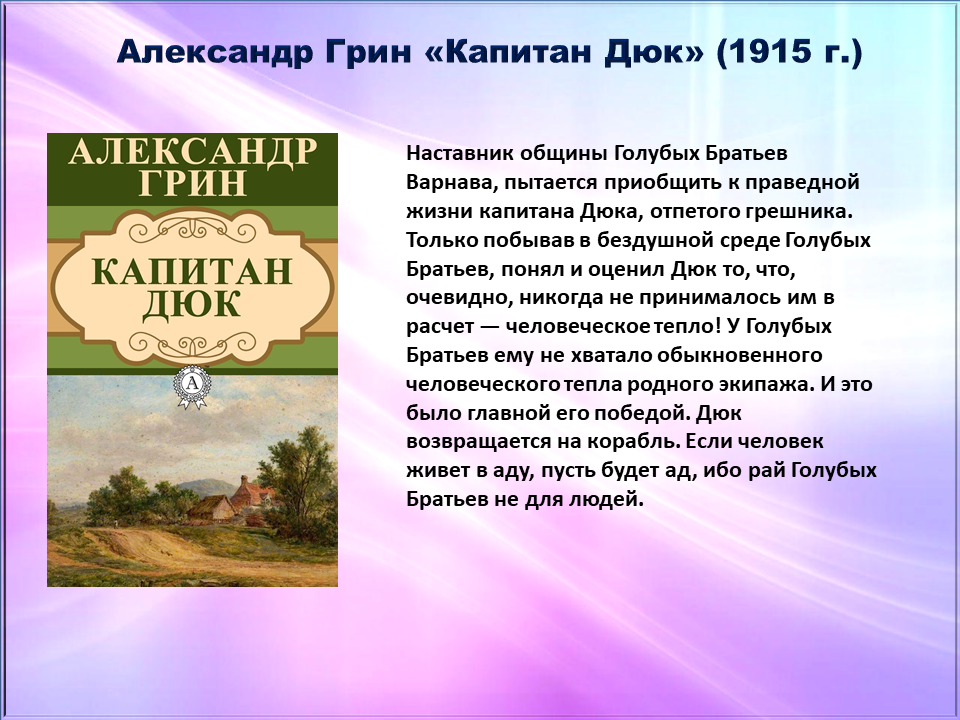 Александр Грин «Капитан Дюк» (1915 г.)

АЛЕКСАНДР ГРИН

КАПИТАН ДЮК

А

Наставник общины Голубых Братьев Варнава, пытается приобщить к праведной жизни капитана Дюка, отпетого грешника. Только побывав в бездушной среде Голубых Братьев, понял и оценил Дюк то, что, очевидно, никогда не принималось им в расчет — человеческое тепло! У Голубых Братьев ему не хватало обыкновенного человеческого тепла родного экипажа. И это было главной его победой. Дюк возвращается на корабль. Если человек живет в аду, пусть будет ад, ибо рай Голубых Братьев не для людей.